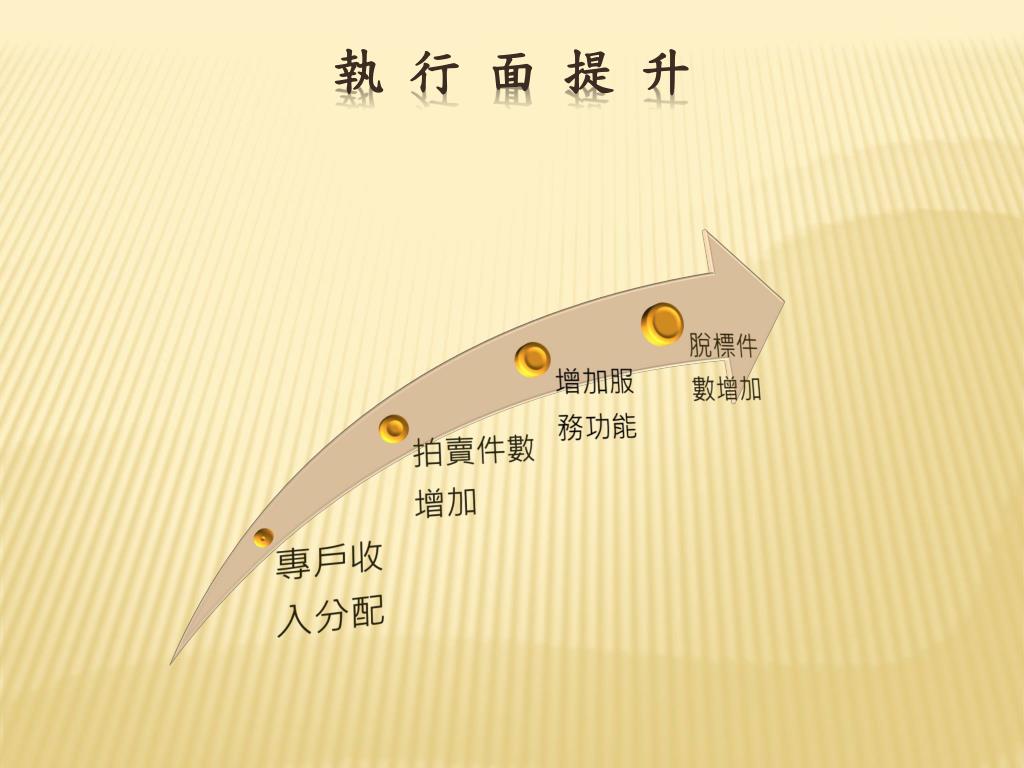 執 行 面 提 升

專戶收入分配

拍賣件數增加

增加服務功能

脫標件數增加